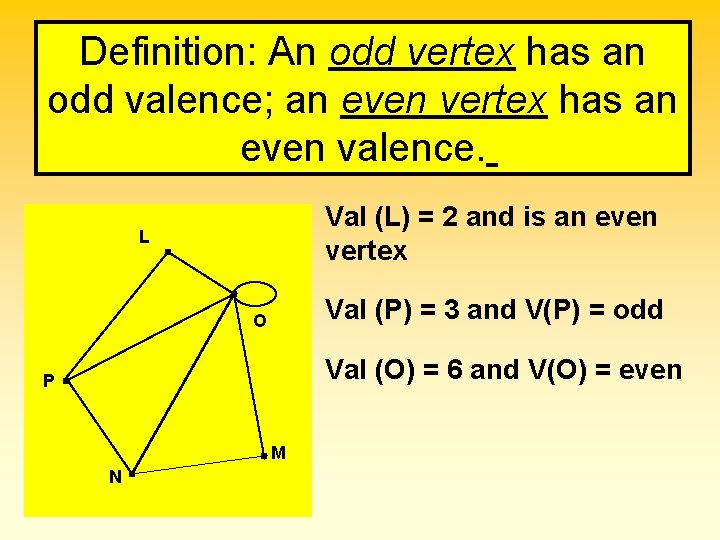 Definition: An odd vertex has an odd valence; an even vertex has an even valence.

L

O

P

M

N

Val (L) = 2 and is an even vertex

Val (P) = 3 and V(P) = odd

Val (O) = 6 and V(O) = even